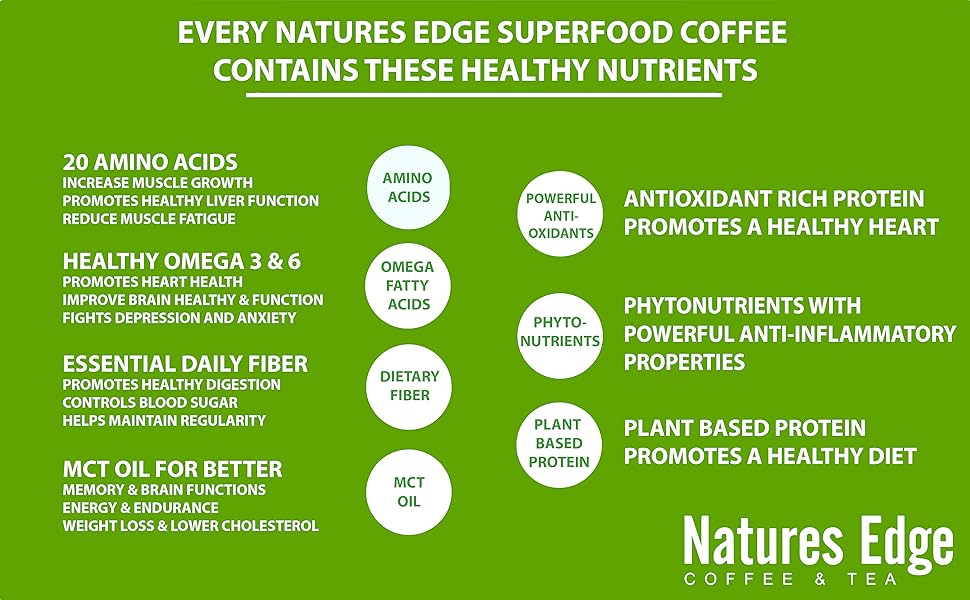 EVERY NATURES EDGE SUPERFOOD COFFEE CONTAINS THESE HEALTHY NUTRIENTS

20 AMINO ACIDS
INCREASE MUSCLE GROWTH
PROMOTES HEALTHY LIVER FUNCTION
REDUCE MUSCLE FATIGUE

AMINO ACIDS

HEALTHY OMEGA 3 & 6
PROMOTES HEART HEALTH
IMPROVE BRAIN HEALTHY & FUNCTION
FIGHTS DEPRESSION AND ANXIETY

OMEGA FATTY ACIDS

ESSENTIAL DAILY FIBER
PROMOTES HEALTHY DIGESTION
CONTROLS BLOOD SUGAR
HELPS MAINTAIN REGULARITY

DIETARY FIBER

MCT OIL FOR BETTER
MEMORY & BRAIN FUNCTIONS
ENERGY & ENDURANCE
WEIGHT LOSS & LOWER CHOLESTEROL

MCT OIL

POWERFUL ANTI-OXIDANTS

ANTIOXIDANT RICH PROTEIN PROMOTES A HEALTHY HEART

PHYTO-NUTRIENTS

PHYTONUTRIENTS WITH POWERFUL ANTI-INFLAMMATORY PROPERTIES

PLANT BASED PROTEIN

PLANT BASED PROTEIN PROMOTES A HEALTHY DIET

Natures Edge
COFFEE & TEA